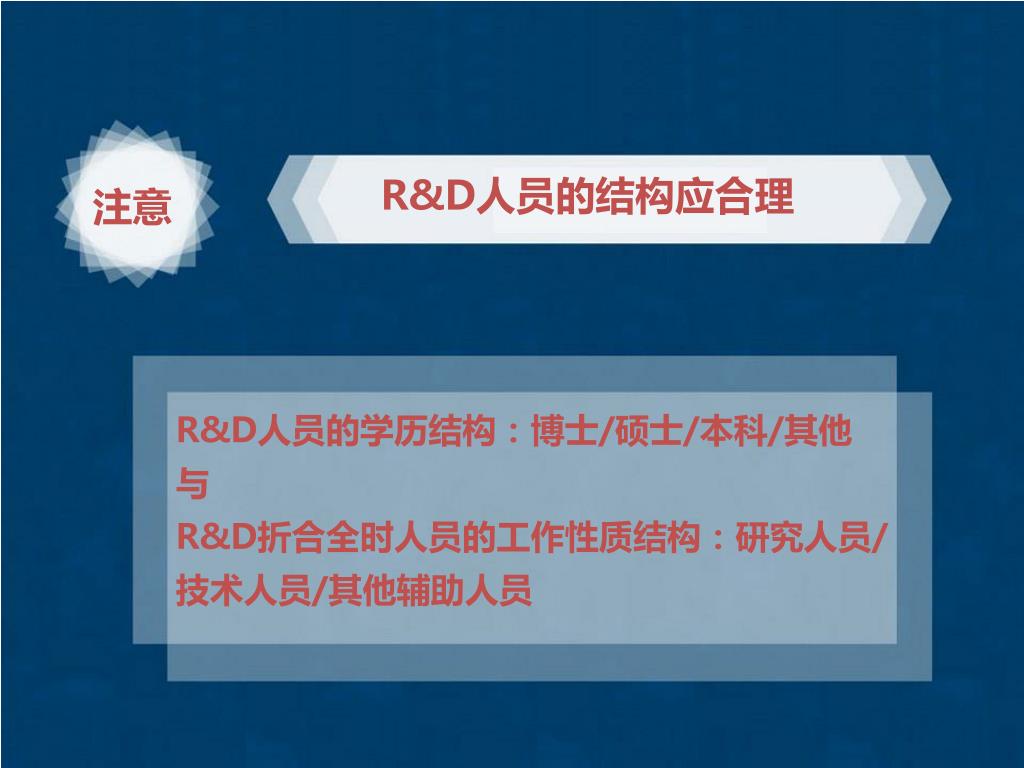 注意

R&D人员的结构应合理

R&D人员的学历结构：博士/硕士/本科/其他
与
R&D折合全时人员的工作性质结构：研究人员/技术人员/其他辅助人员